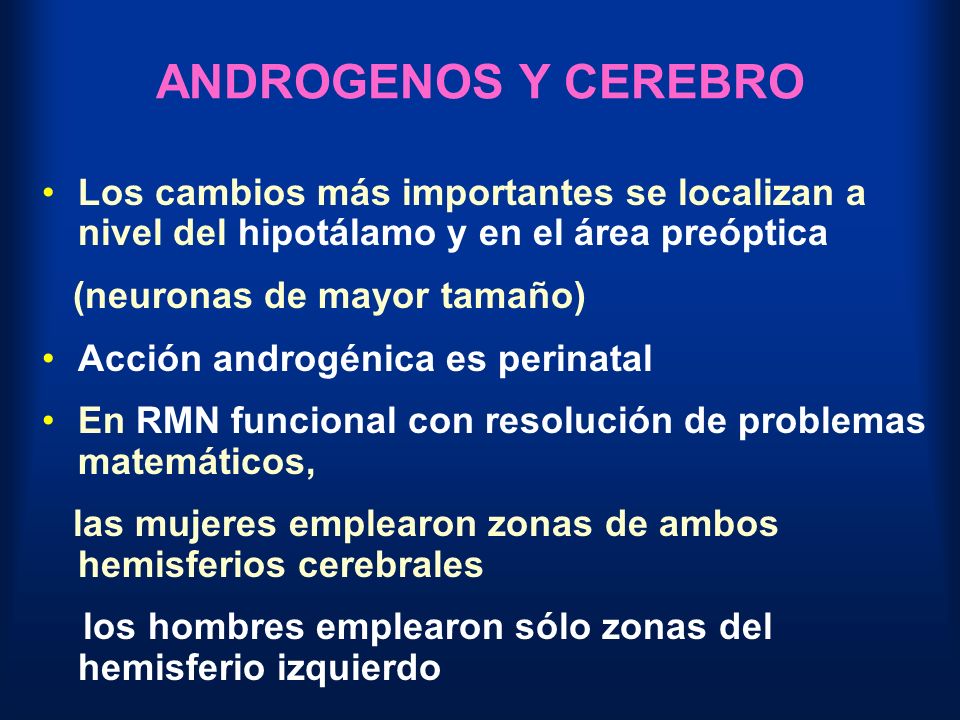 ANDROGENOS Y CEREBRO

• Los cambios más importantes se localizan a nivel del hipotálamo y en el área preóptica

(neuronas de mayor tamaño)

• Acción androgénica es perinatal

• En RMN funcional con resolución de problemas matemáticos,

las mujeres emplearon zonas de ambos hemisferios cerebrales

los hombres emplearon sólo zonas del hemisferio izquierdo